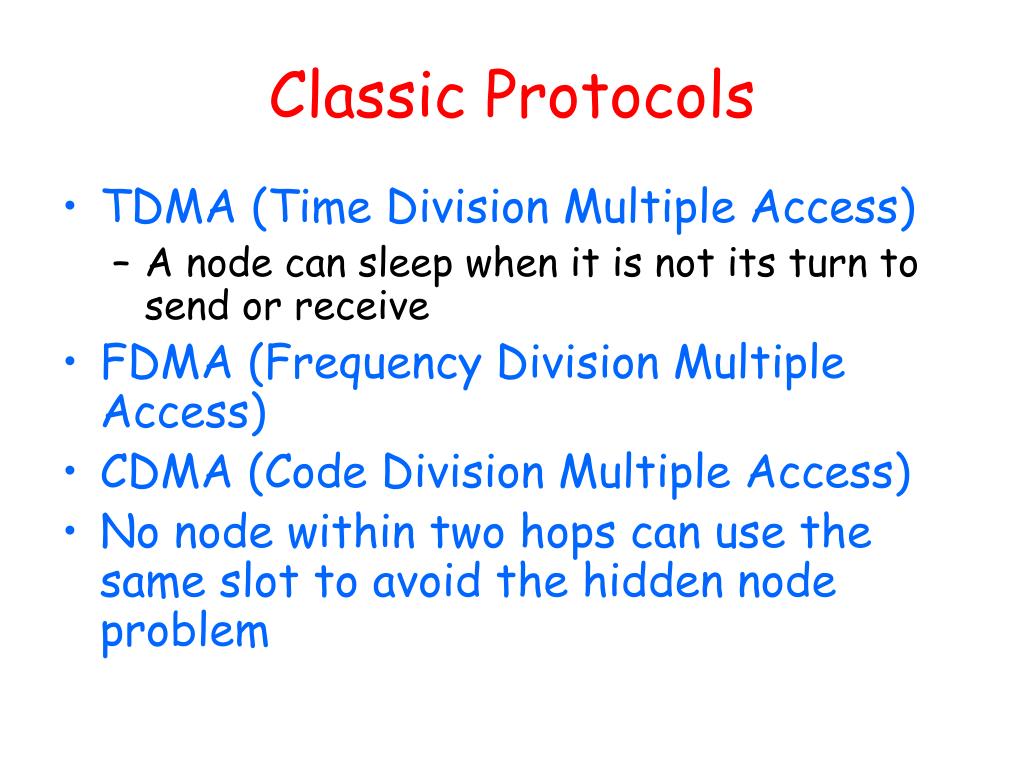 Classic Protocols

• TDMA (Time Division Multiple Access)
– A node can sleep when it is not its turn to send or receive
• FDMA (Frequency Division Multiple Access)
• CDMA (Code Division Multiple Access)
• No node within two hops can use the same slot to avoid the hidden node problem